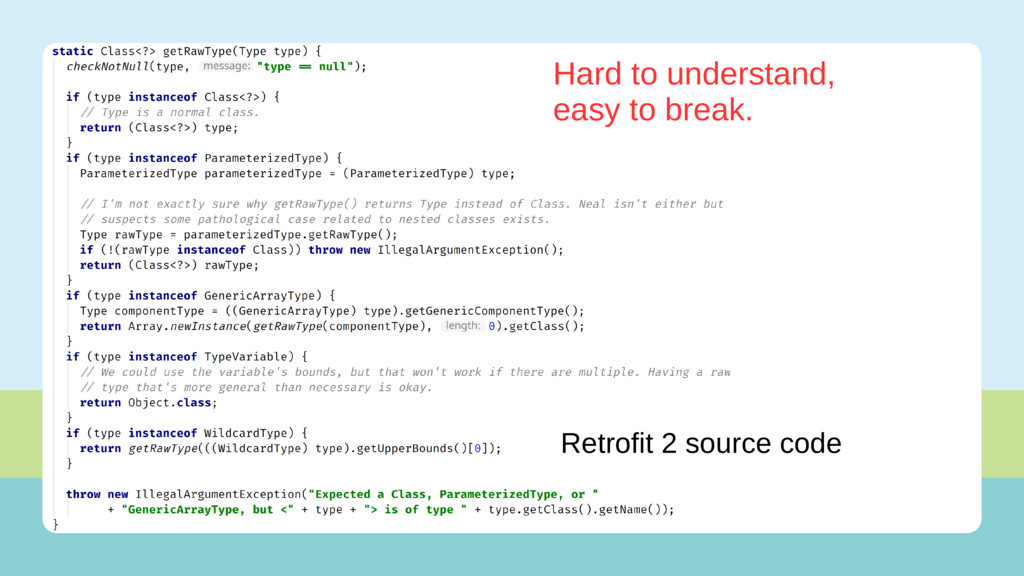 static Class<?> getRawType(Type type) {
  checkNotNull(type, message: "type == null");

  if (type instanceof Class<?>) {
    // Type is a normal class.
    return (Class<?>) type;
  }
  if (type instanceof ParameterizedType) {
    ParameterizedType parameterizedType = (ParameterizedType) type;

    // I'm not exactly sure why getRawType() returns Type instead of Class. Neal isn't either but
    // suspects some pathological case related to nested classes exists.
    Type rawType = parameterizedType.getRawType();
    if (!(rawType instanceof Class)) throw new IllegalArgumentException();
    return (Class<?>) rawType;
  }
  if (type instanceof GenericArrayType) {
    Type componentType = ((GenericArrayType) type).getGenericComponentType();
    return Array.newInstance(getRawType(componentType), length: 0).getClass();
  }
  if (type instanceof TypeVariable) {
    // We could use the variable's bounds, but that won't work if there are multiple. Having a raw
    // type that's more general than necessary is okay.
    return Object.class;
  }
  if (type instanceof WildcardType) {
    return getRawType(((WildcardType) type).getUpperBounds()[0]);
  }

  throw new IllegalArgumentException("Expected a Class, ParameterizedType, or "
      + "GenericArrayType, but <" + type + "> is of type " + type.getClass().getName());
}

Hard to understand, easy to break.

Retrofit 2 source code